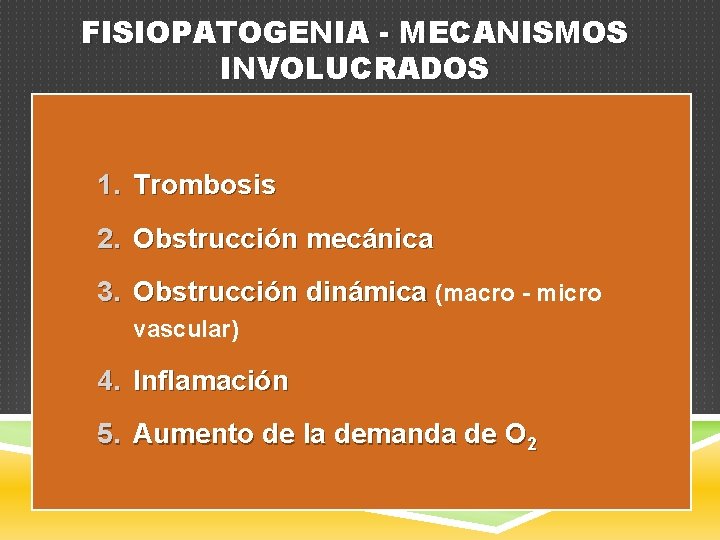 FISIOPATOGENIA - MECANISMOS INVOLUCRADOS

1. Trombosis
2. Obstrucción mecánica
3. Obstrucción dinámica (macro - micro vascular)
4. Inflamación
5. Aumento de la demanda de $O_2$